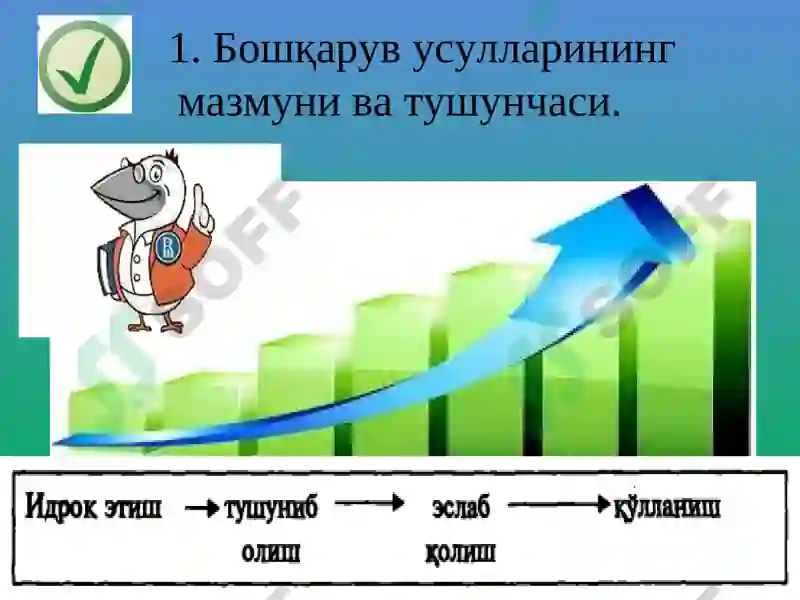 1. Бошқарув усулларининг мазмуни ва тушунчаси.

SOFF

SOFF

Идрок этиш → тушуниб олиш → эслаб қолиш → қўлланиш